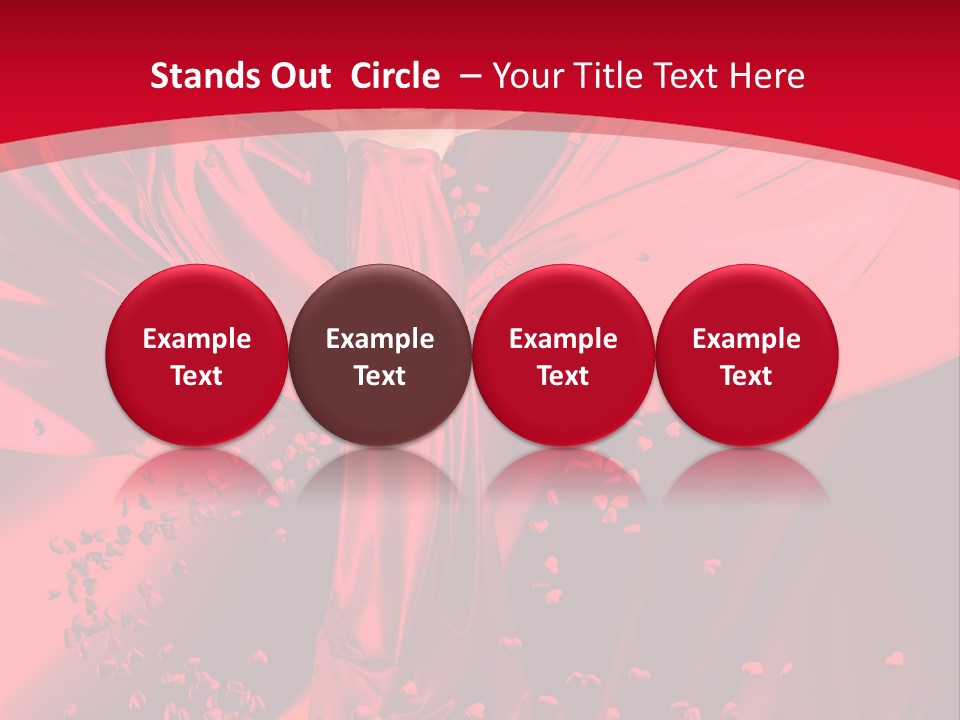 Stands Out Circle – Your Title Text Here

Example Text

Example Text

Example Text

Example Text